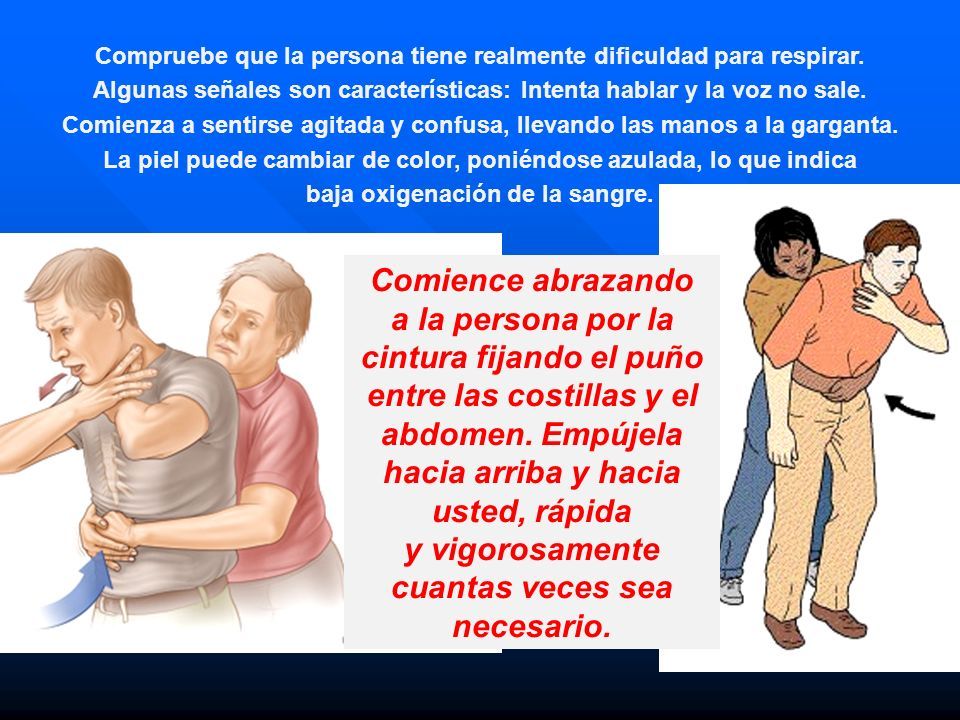 Compruebe que la persona tiene realmente dificuldad para respirar. Algunas señales son características: Intenta hablar y la voz no sale. Comienza a sentirse agitada y confusa, llevando las manos a la garganta. La piel puede cambiar de color, poniéndose azulada, lo que indica baja oxigenación de la sangre.

Comience abrazando a la persona por la cintura fijando el puño entre las costillas y el abdomen. Empújela hacia arriba y hacia usted, rápida y vigorosamente cuantas veces sea necesario.